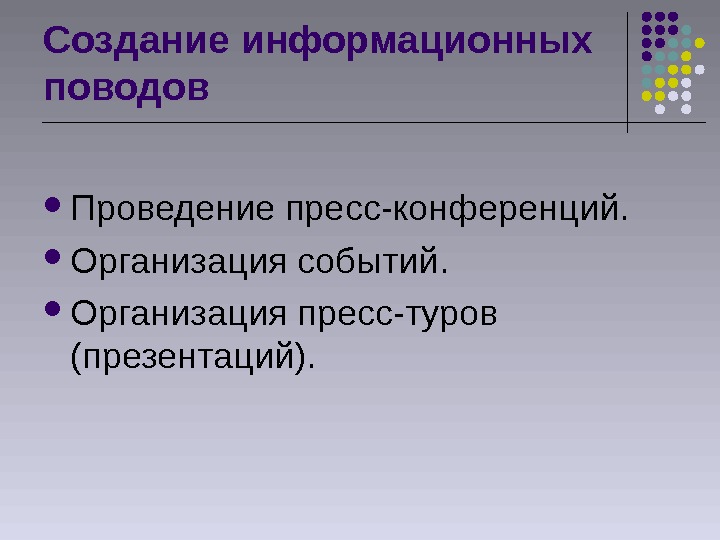 Создание информационных поводов

- Проведение пресс-конференций.
- Организация событий.
- Организация пресс-туров (презентаций).